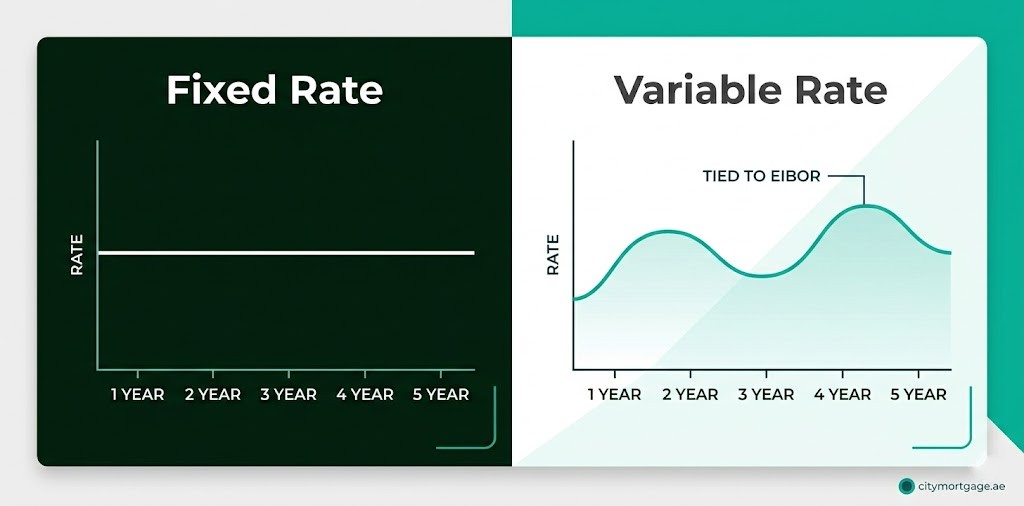 Fixed Rate

RATE

1 YEAR 2 YEAR 3 YEAR 4 YEAR 5 YEAR

Variable Rate

TIED TO EIBOR

RATE

1 YEAR 2 YEAR 3 YEAR 4 YEAR 5 YEAR

citymortgage.ae